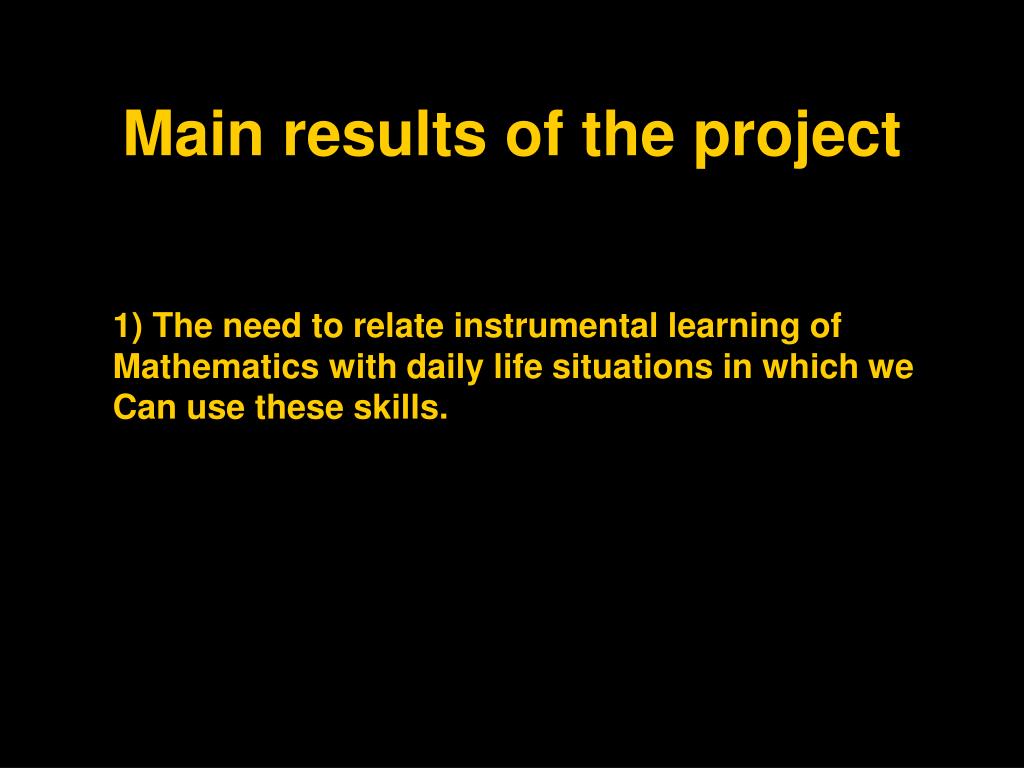 Main results of the project

1) The need to relate instrumental learning of Mathematics with daily life situations in which we Can use these skills.